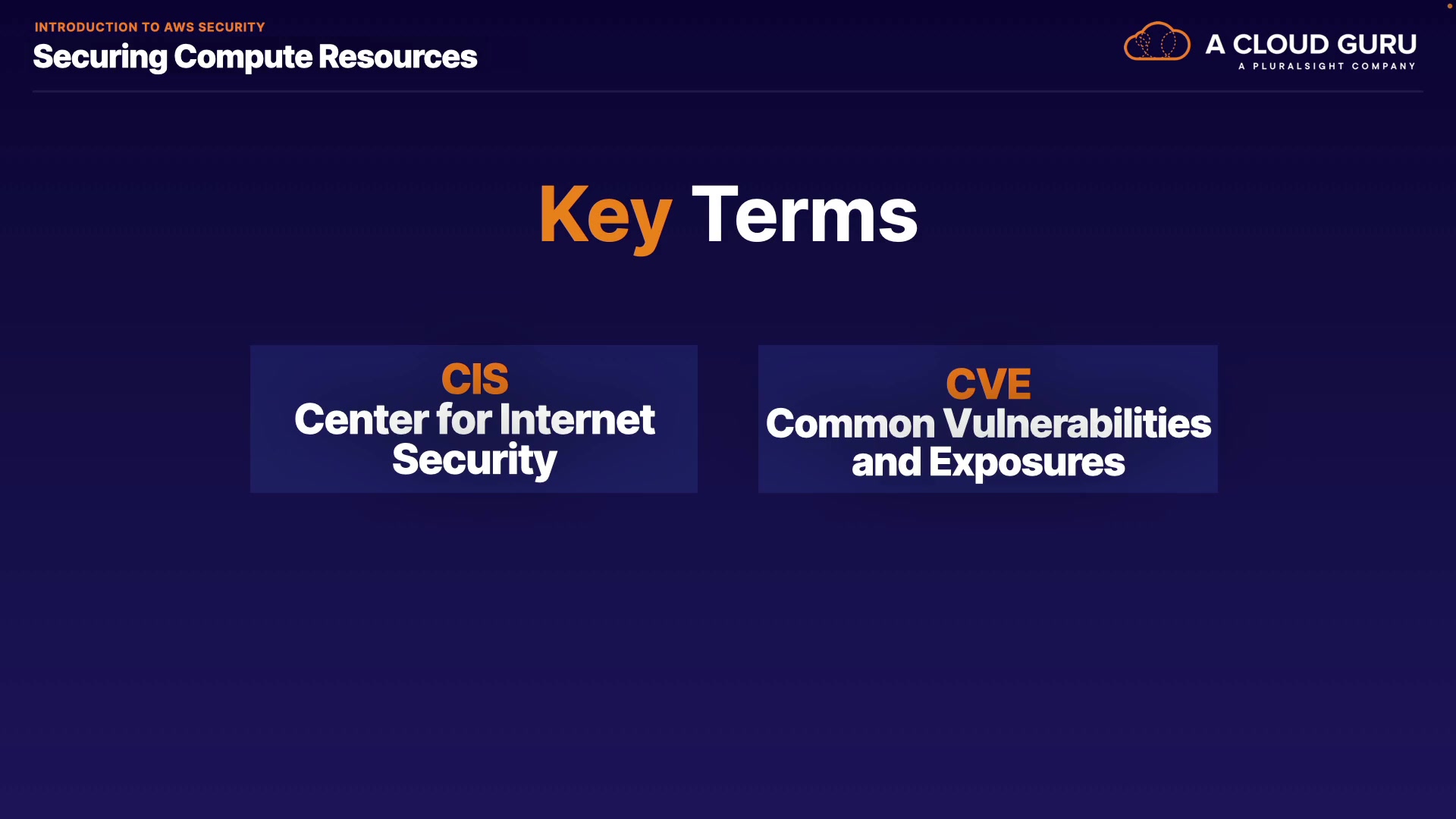 INTRODUCTION TO AWS SECURITY
Securing Compute Resources

A CLOUD GURU
A PLURALSIGHT COMPANY

Key Terms

CIS
Center for Internet Security

CVE
Common Vulnerabilities and Exposures